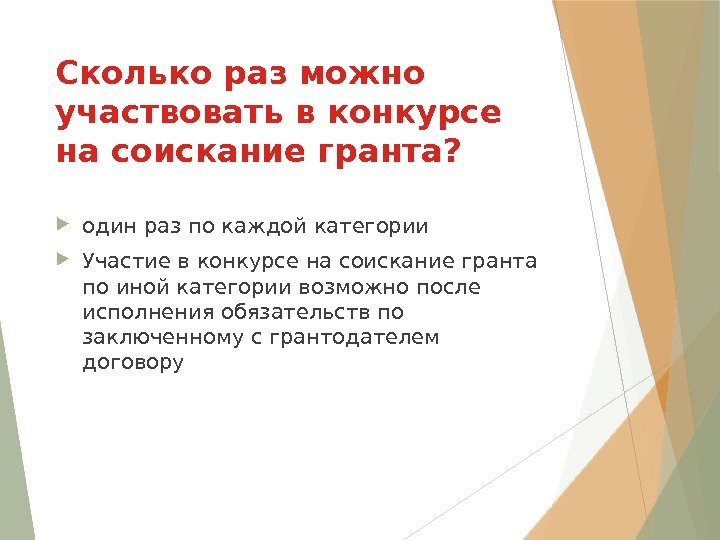 Сколько раз можно участвовать в конкурсе на соискание гранта?

один раз по каждой категории

Участие в конкурсе на соискание гранта по иной категории возможно после исполнения обязательств по заключенному с грантодателем договору